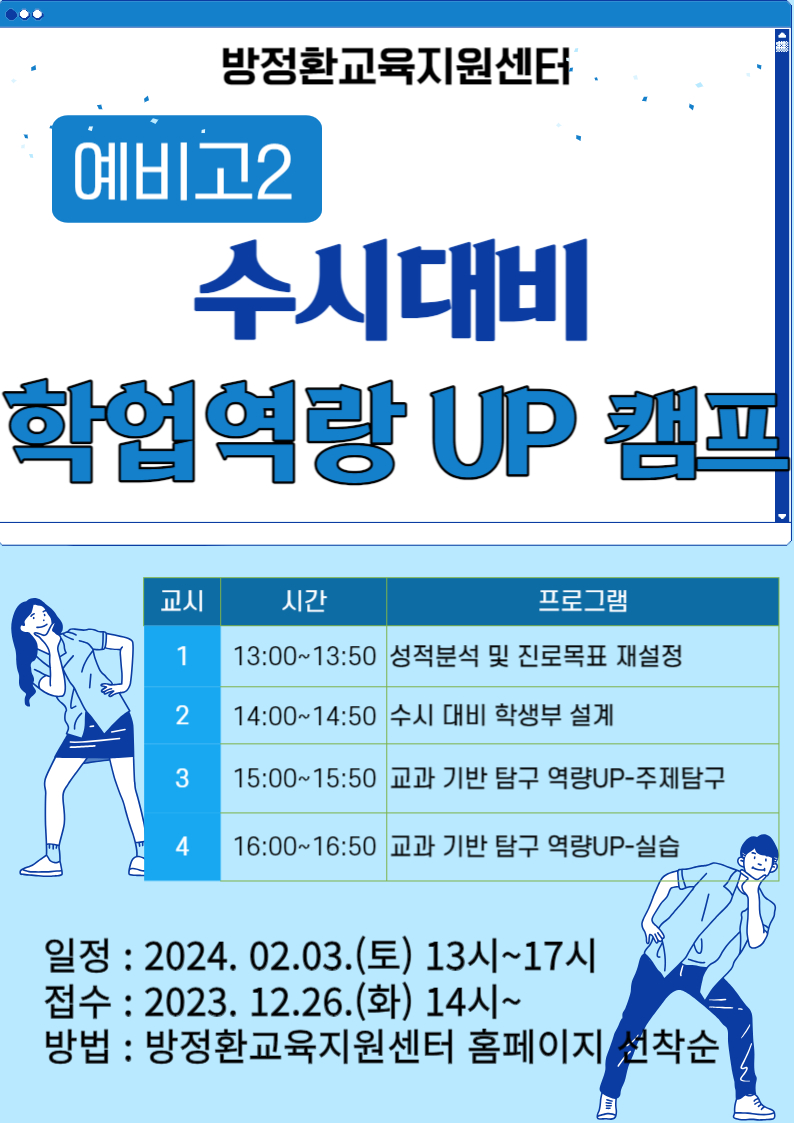 방정환교육지원센터

예비고2

수시대비

학업역량 UP 캠프

| 교시 | 시간 | 프로그램 |
|---|---|---|
| 1 | 13:00~13:50 | 성적분석 및 진로목표 재설정 |
| 2 | 14:00~14:50 | 수시 대비 학생부 설계 |
| 3 | 15:00~15:50 | 교과 기반 탐구 역량UP-주제탐구 |
| 4 | 16:00~16:50 | 교과 기반 탐구 역량UP-실습 |

일정 : 2024. 02.03.(토) 13시~17시
접수 : 2023. 12.26.(화) 14시~
방법 : 방정환교육지원센터 홈페이지 선착순